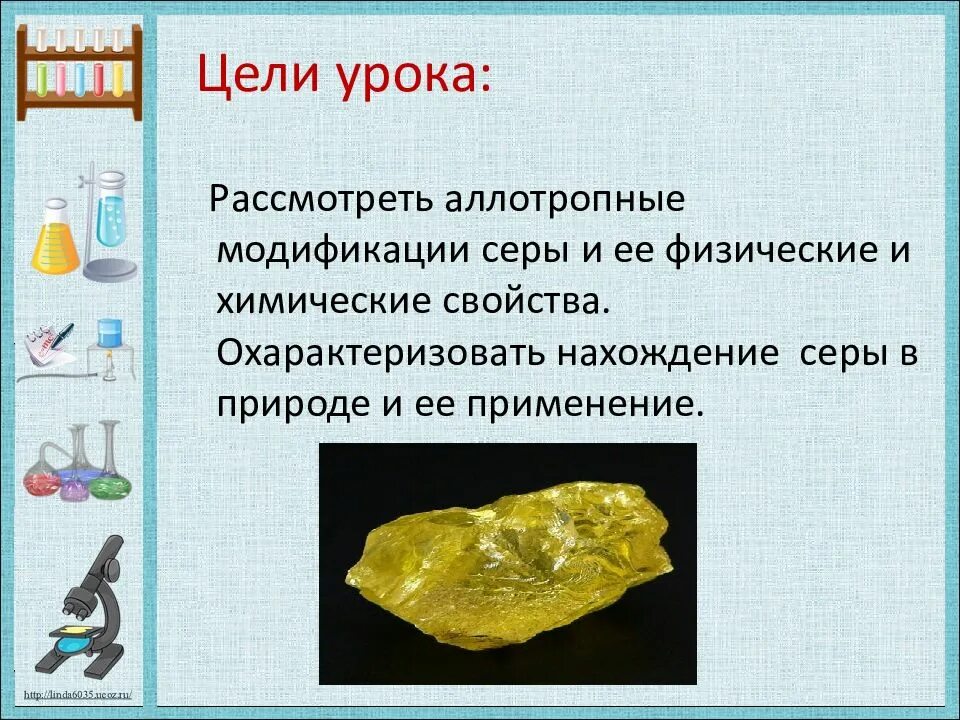 Цели урока:

Рассмотреть аллотропные модификации серы и ее физические и химические свойства. Охарактеризовать нахождение серы в природе и ее применение.

http://linda6035.ucoz.ru/